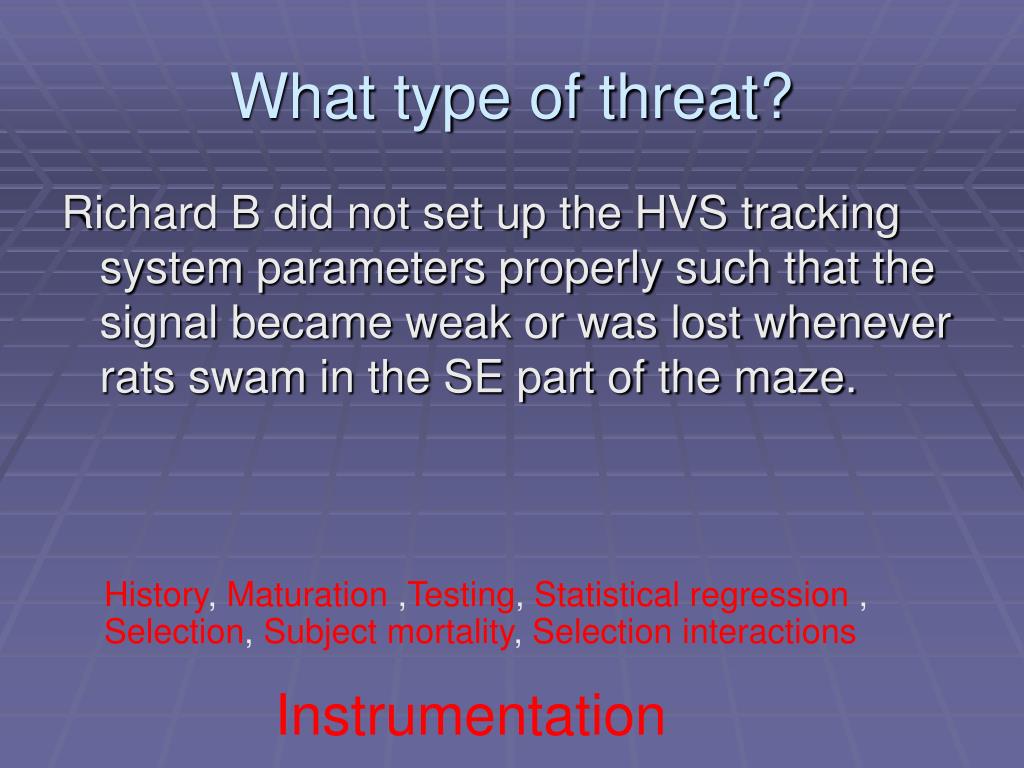 What type of threat?

Richard B did not set up the HVS tracking system parameters properly such that the signal became weak or was lost whenever rats swam in the SE part of the maze.

History, Maturation ,Testing, Statistical regression , Selection, Subject mortality, Selection interactions

Instrumentation